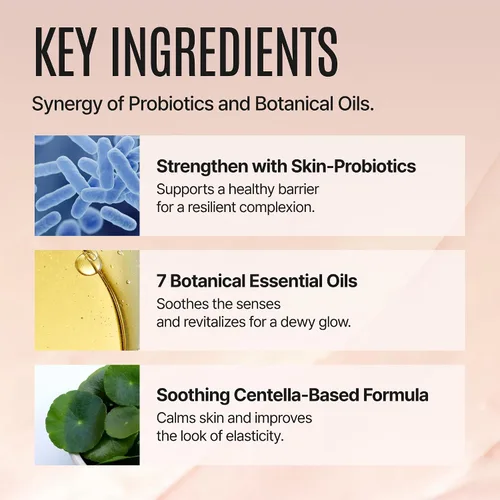 KEY INGREDIENTS

Synergy of Probiotics and Botanical Oils.

Strengthen with Skin-Probiotics

Supports a healthy barrier for a resilient complexion.

7 Botanical Essential Oils

Soothes the senses and revitalizes for a dewy glow.

Soothing Centella-Based Formula

Calms skin and improves the look of elasticity.